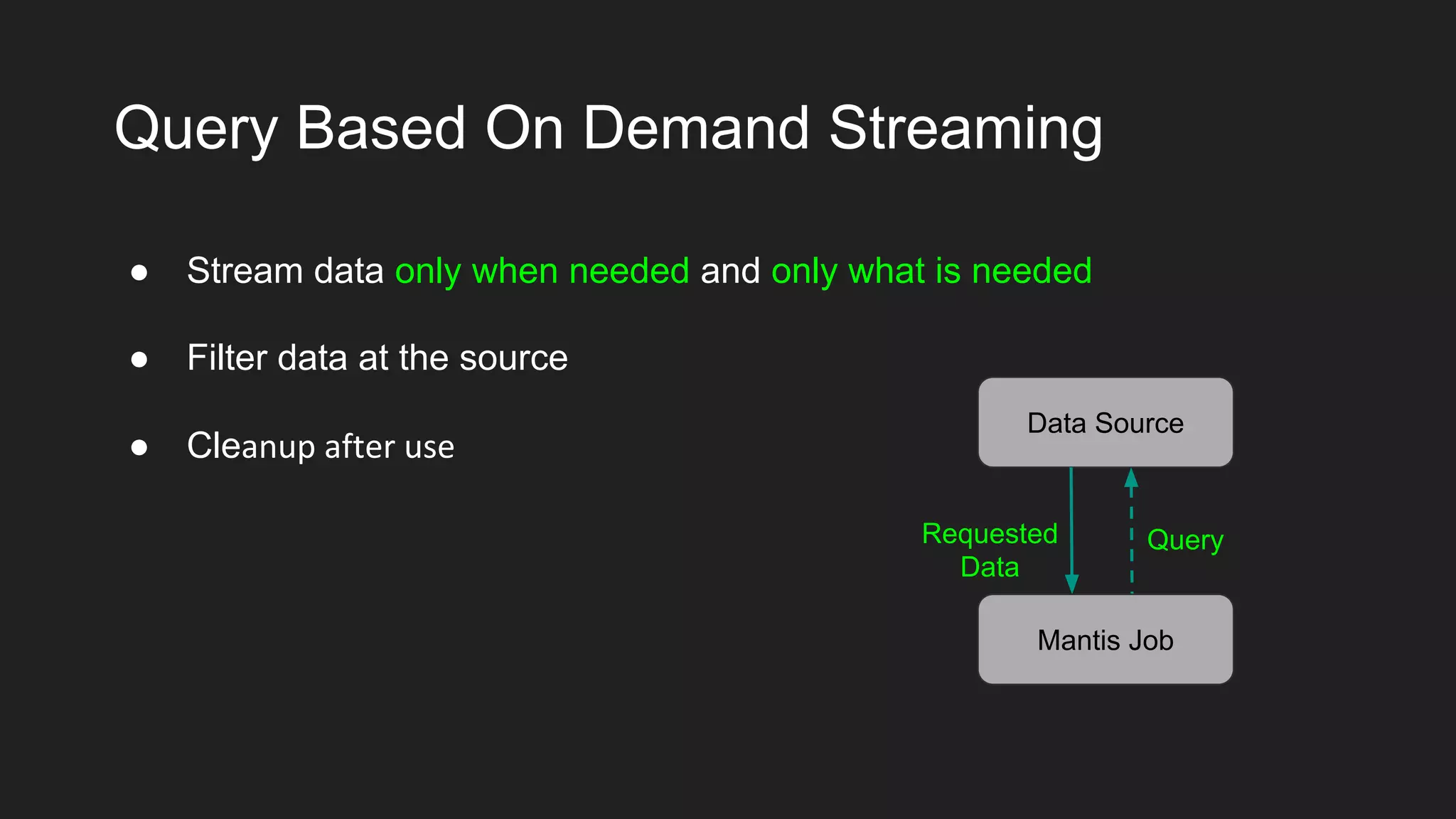 Query Based On Demand Streaming

● Stream data only when needed and only what is needed

● Filter data at the source

● Cleanup after use

Data Source

Requested Data

Query

Mantis Job